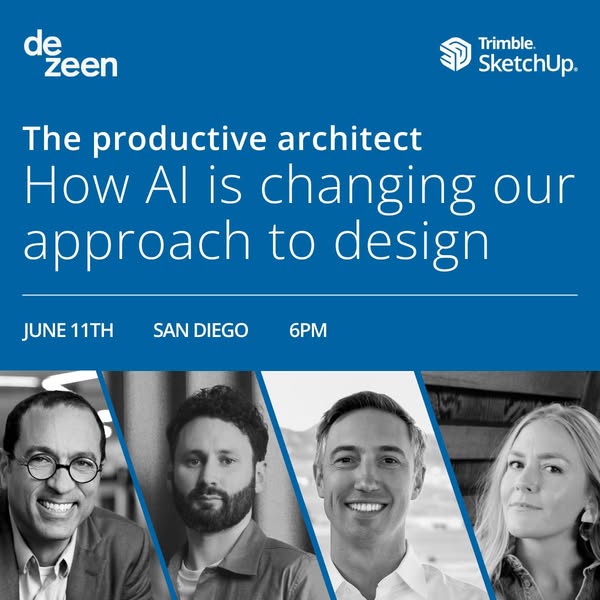 de
zeen

Trimble.
SketchUp.

The productive architect
How AI is changing our approach to design

JUNE 11TH SAN DIEGO 6PM